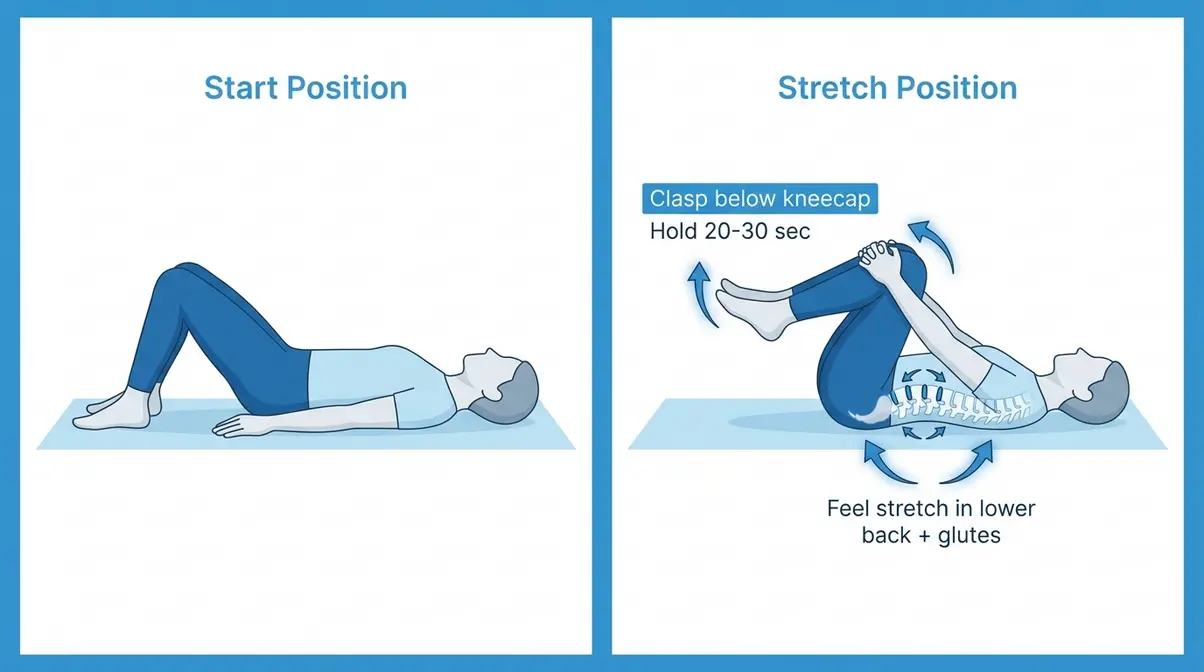 Start Position

Stretch Position

Clasp below kneecap

Hold 20-30 sec

Feel stretch in lower back + glutes